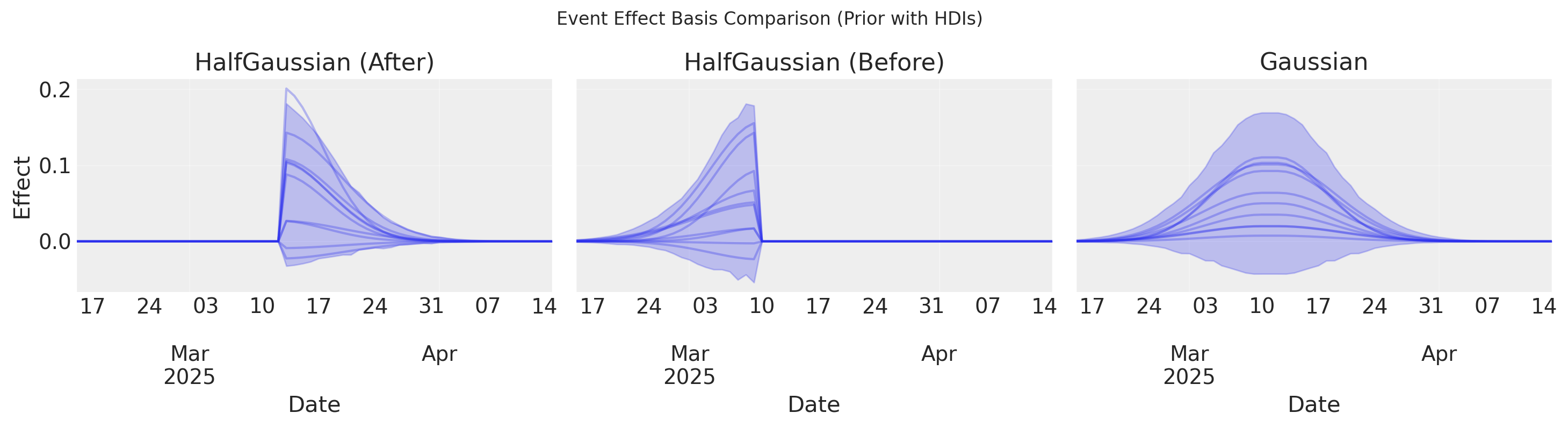 Event Effect Basis Comparison (Prior with HDIs)

HalfGaussian (After)

Effect

0.2
0.1
0.0

17 24 03 10 17 24 31 07 14

Mar
2025

Apr

Date

HalfGaussian (Before)

17 24 03 10 17 24 31 07 14

Mar
2025

Apr

Date

Gaussian

17 24 03 10 17 24 31 07 14

Mar
2025

Apr

Date